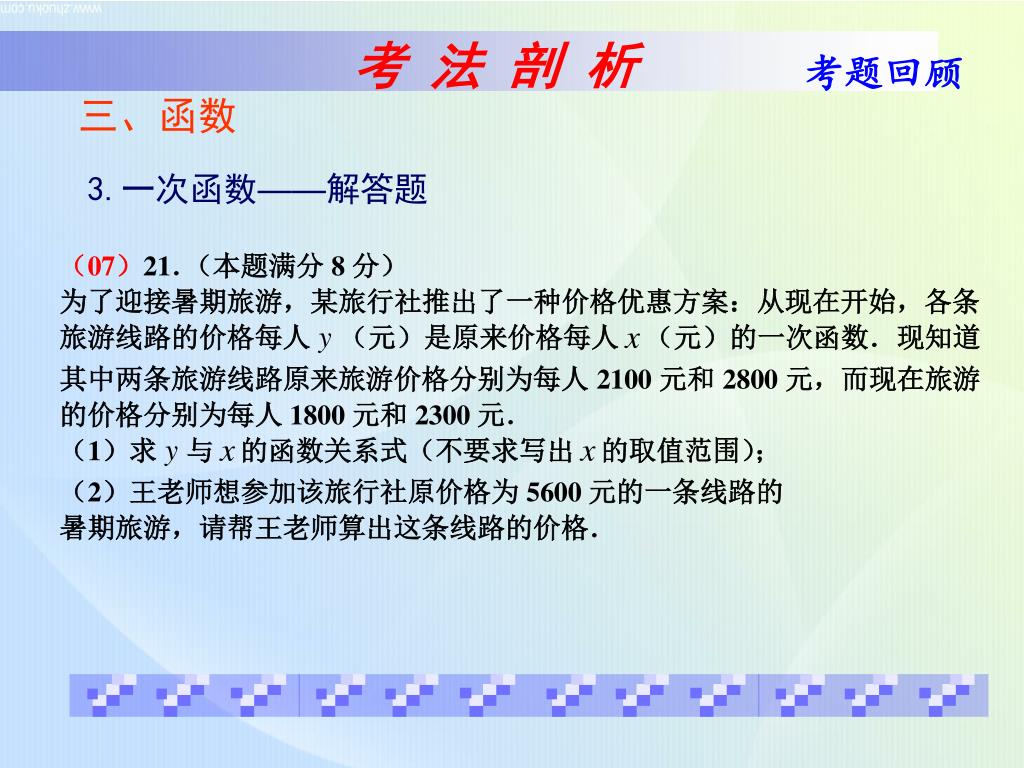 www.zhuoku.com

考 法 剖 析

考题回顾

三、函数

3. 一次函数——解答题

（07）21.（本题满分 8 分）
为了迎接暑期旅游，某旅行社推出了一种价格优惠方案：从现在开始，各条旅游线路的价格每人 $y$（元）是原来价格每人 $x$（元）的一次函数．现知道其中两条旅游线路原来旅游价格分别为每人 2100 元和 2800 元，而现在旅游的价格分别为每人 1800 元和 2300 元．
（1）求 $y$ 与 $x$ 的函数关系式（不要求写出 $x$ 的取值范围）；
（2）王老师想参加该旅行社原价格为 5600 元的一条线路的暑期旅游，请帮王老师算出这条线路的价格．